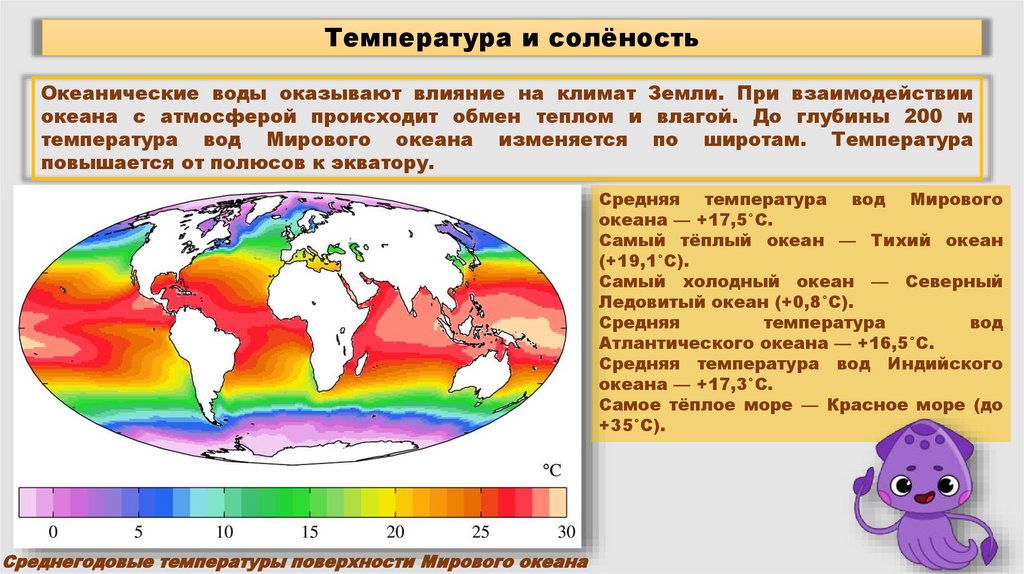 Температура и солёность

Океанические воды оказывают влияние на климат Земли. При взаимодействии океана с атмосферой происходит обмен теплом и влагой. До глубины 200 м температура вод Мирового океана изменяется по широтам. Температура повышается от полюсов к экватору.

Средняя температура вод Мирового океана — +17,5°С.
Самый тёплый океан — Тихий океан (+19,1°С).
Самый холодный океан — Северный Ледовитый океан (+0,8°С).
Средняя температура вод Атлантического океана — +16,5°С.
Средняя температура вод Индийского океана — +17,3°С.
Самое тёплое море — Красное море (до +35°С).

°C
0 5 10 15 20 25 30

Среднегодовые температуры поверхности Мирового океана